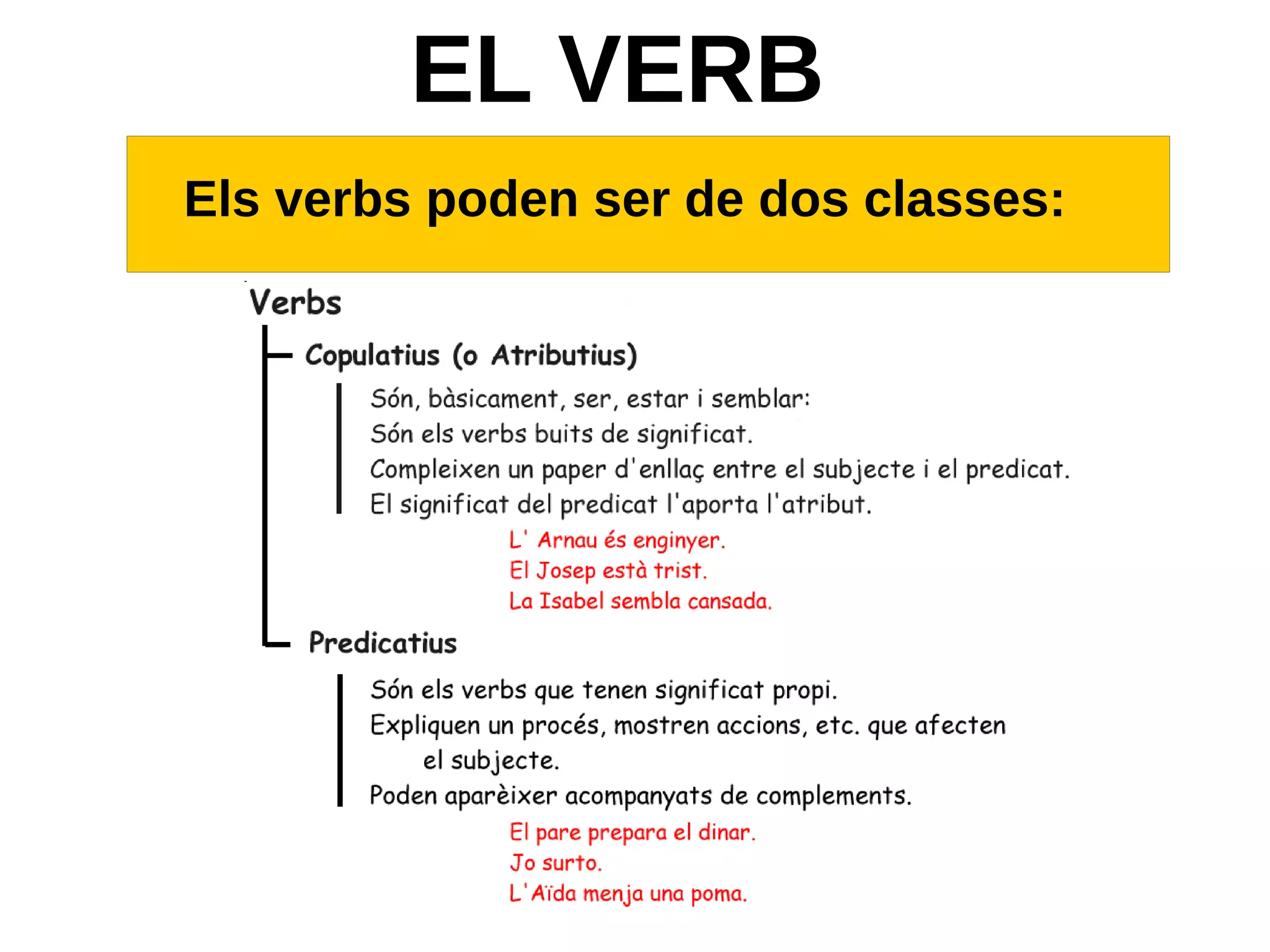 EL VERB

Els verbs poden ser de dos classes:

Verbs

Copulatius (o Atributius)

Són, bàsicament, ser, estar i semblar:
Són els verbs buits de significat.
Compleixen un paper d'enllaç entre el subjecte i el predicat.
El significat del predicat l'aporta l'atribut.

L' Arnau és enginyer.
El Josep està trist.
La Isabel sembla cansada.

Predicatius

Són els verbs que tenen significat propi.
Expliquen un procés, mostren accions, etc. que afecten el subjecte.
Poden aparèixer acompanyats de complements.

El pare prepara el dinar.
Jo surto.
L'Aïda menja una poma.